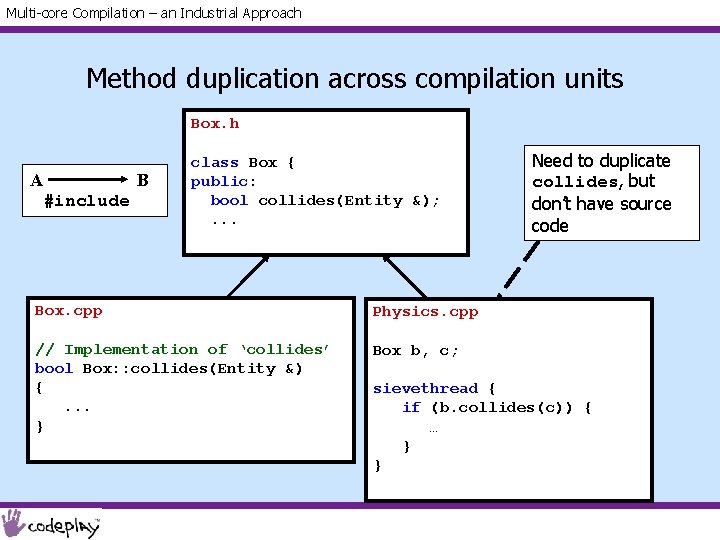 Multi-core Compilation – an Industrial Approach

Method duplication across compilation units

A B
#include

Box.h

class Box {
public:
  bool collides(Entity &);
  ...

Need to duplicate collides, but don't have source code

Box.cpp

// Implementation of 'collides'
bool Box::collides(Entity &)
{
  ...
}

Physics.cpp

Box b, c;

sievethread {
  if (b.collides(c)) {
    …
  }
}

codeplay